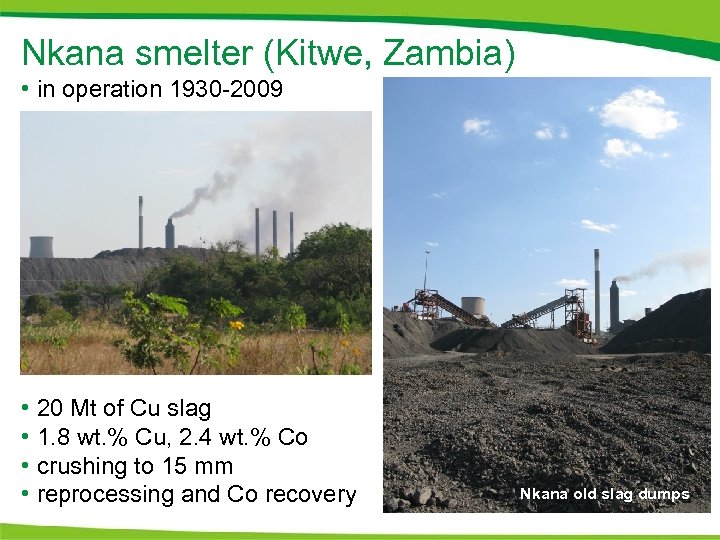 Nkana smelter (Kitwe, Zambia)

• in operation 1930-2009

• 20 Mt of Cu slag
• 1.8 wt.% Cu, 2.4 wt.% Co
• crushing to 15 mm
• reprocessing and Co recovery

Nkana old slag dumps